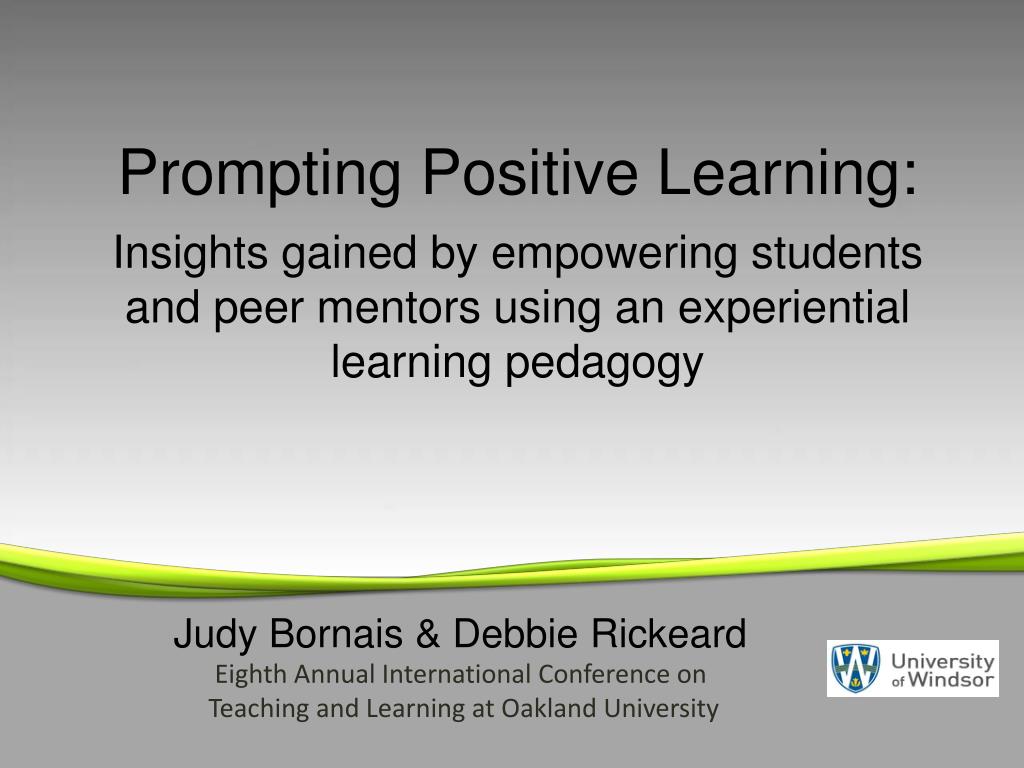 Prompting Positive Learning:

Insights gained by empowering students and peer mentors using an experiential learning pedagogy

Judy Bornais & Debbie Rickeard
Eighth Annual International Conference on Teaching and Learning at Oakland University

University of Windsor